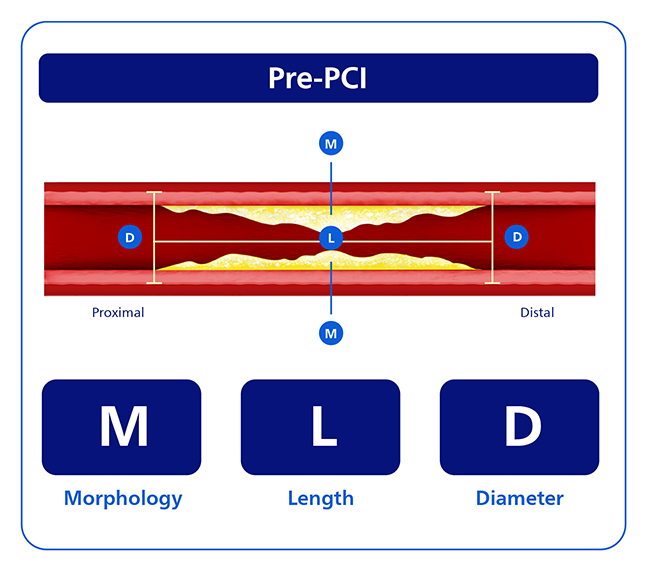 Pre-PCI

M

D

L

D

Proximal

Distal

M

M

L

D

Morphology

Length

Diameter